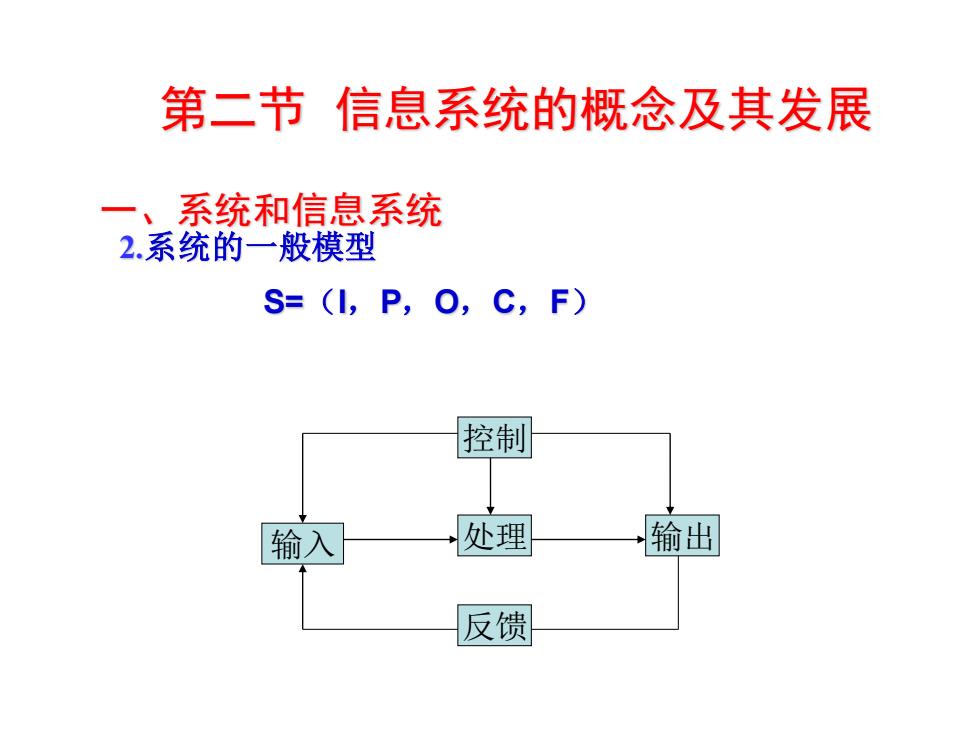 第二节 信息系统的概念及其发展

一、系统和信息系统

2.系统的一般模型

S=（I，P，O，C，F）

控制

输入

处理

输出

反馈